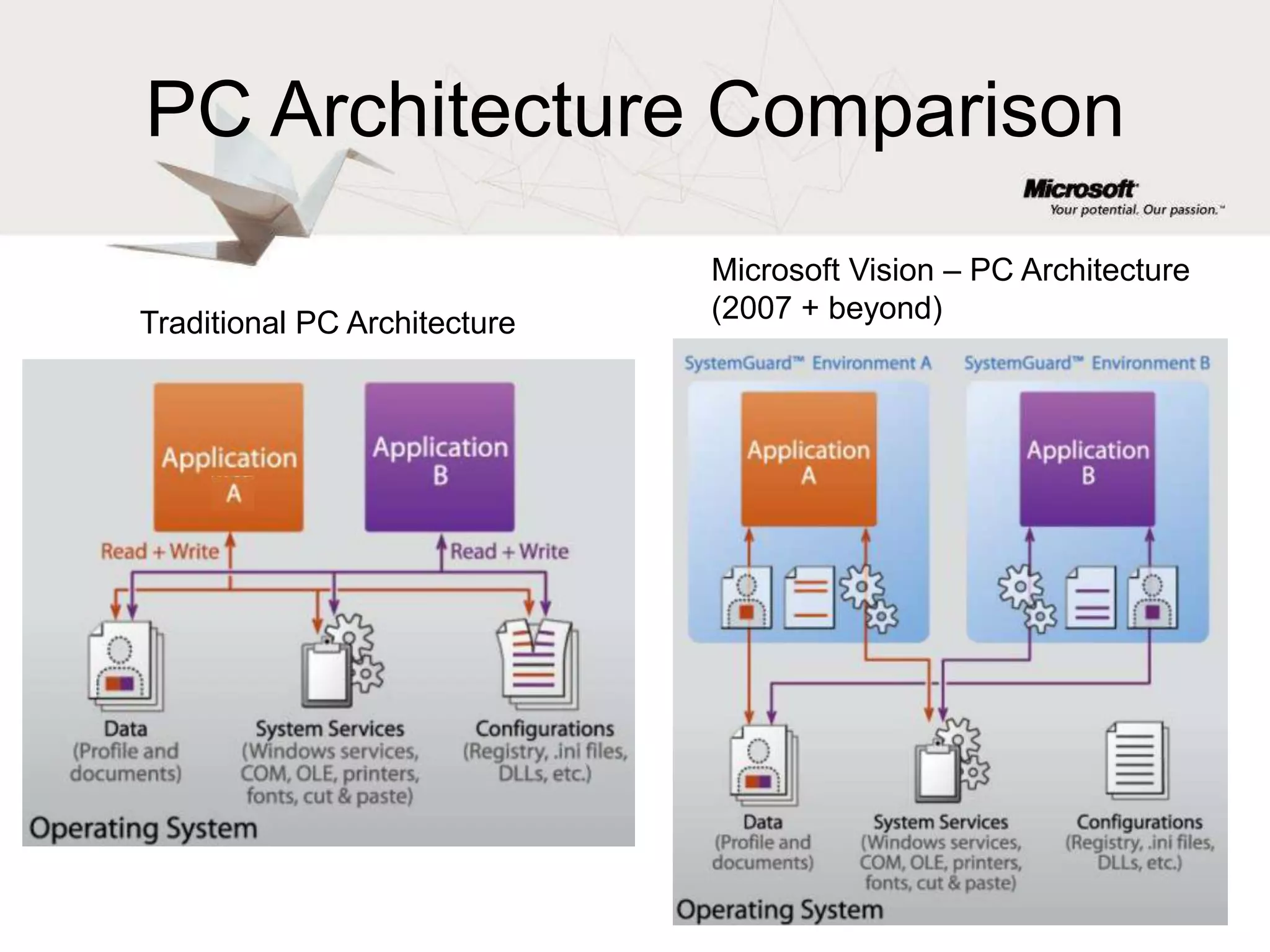 PC Architecture Comparison

Microsoft
Your potential. Our passion.™

Traditional PC Architecture

Application A

Application B

Read + Write

Read + Write

Data
(Profile and documents)

System Services
(Windows services, COM, OLE, printers, fonts, cut & paste)

Configurations
(Registry, .ini files, DLLs, etc.)

Operating System

Microsoft Vision – PC Architecture (2007 + beyond)

SystemGuard™ Environment A

SystemGuard™ Environment B

Application A

Application B

Data
(Profile and documents)

System Services
(Windows services, COM, OLE, printers, fonts, cut & paste)

Configurations
(Registry, .ini files, DLLs, etc.)

Operating System